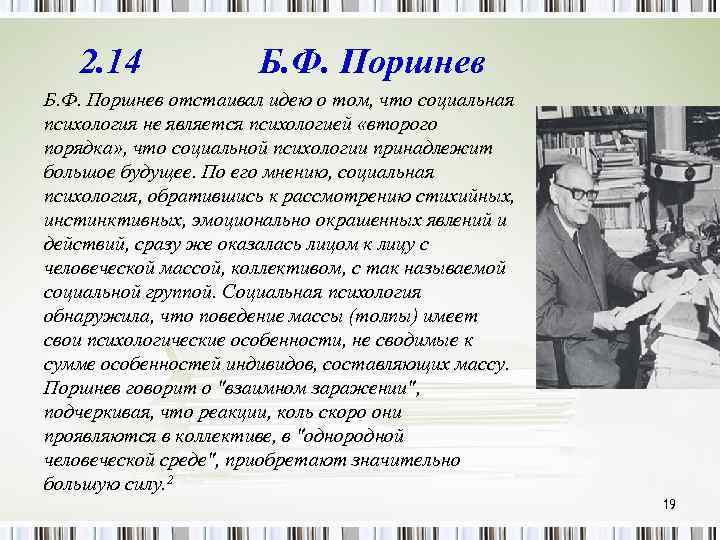 2.14 Б.Ф. Поршнев

Б.Ф. Поршнев отстаивал идею о том, что социальная психология не является психологией «второго порядка», что социальной психологии принадлежит большое будущее. По его мнению, социальная психология, обратившись к рассмотрению стихийных, инстинктивных, эмоционально окрашенных явлений и действий, сразу же оказалась лицом к лицу с человеческой массой, коллективом, с так называемой социальной группой. Социальная психология обнаружила, что поведение массы (толпы) имеет свои психологические особенности, не сводимые к сумме особенностей индивидов, составляющих массу. Поршнев говорит о "взаимном заражении", подчеркивая, что реакции, коль скоро они проявляются в коллективе, в "однородной человеческой среде", приобретают значительно большую силу.$^2$

19